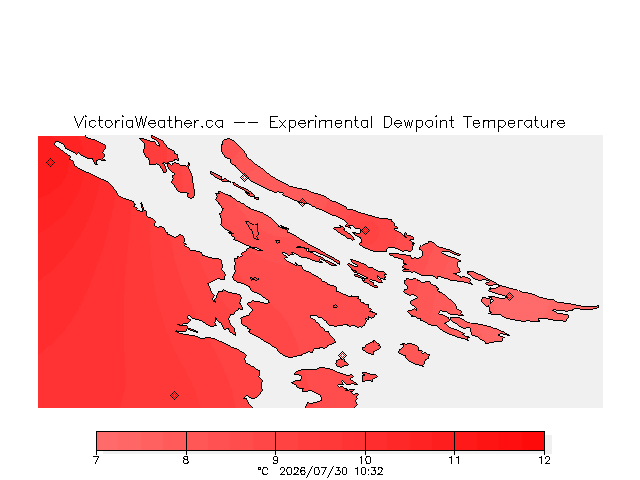 VictoriaWeather.ca -- Experimental Dewpoint Temperature

7 8 9 10 11 12
°C 2026/07/30 10:32